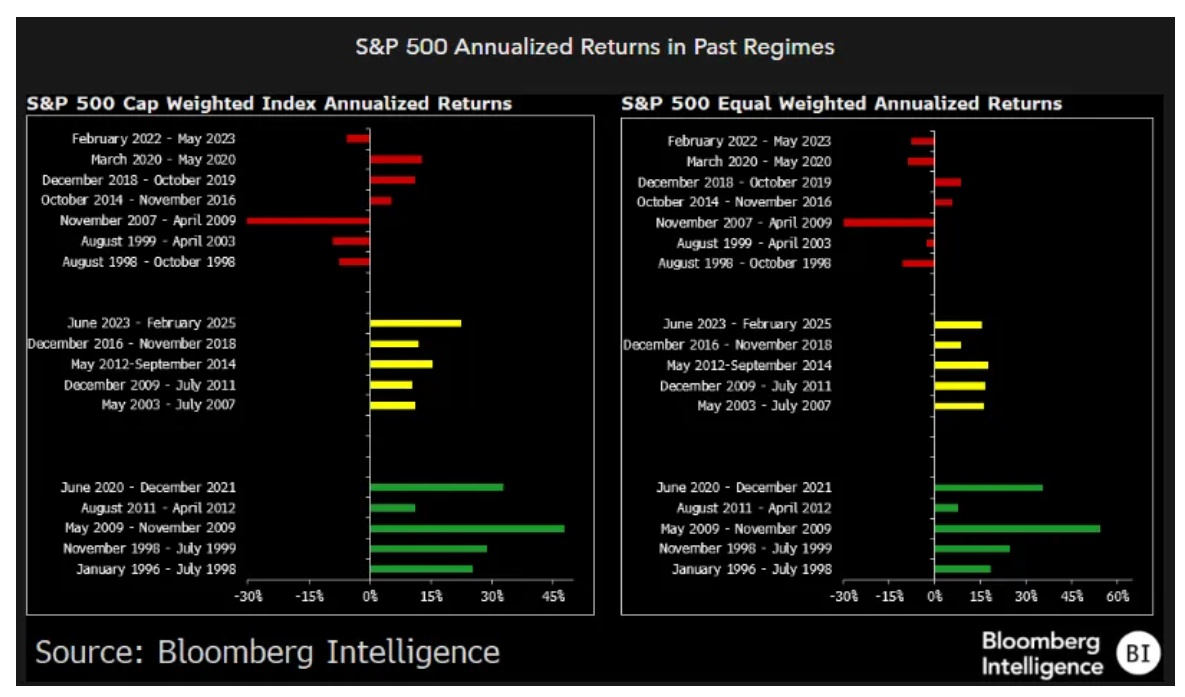 S&P 500 Annualized Returns in Past Regimes

S&P 500 Cap Weighted Index Annualized Returns

February 2022 - May 2023
March 2020 - May 2020
December 2018 - October 2019
October 2014 - November 2016
November 2007 - April 2009
August 1999 - April 2003
August 1998 - October 1998

June 2023 - February 2025
December 2016 - November 2018
May 2012-September 2014
December 2009 - July 2011
May 2003 - July 2007

June 2020 - December 2021
August 2011 - April 2012
May 2009 - November 2009
November 1998 - July 1999
January 1996 - July 1998

-30% -15% 0% 15% 30% 45%

S&P 500 Equal Weighted Annualized Returns

February 2022 - May 2023
March 2020 - May 2020
December 2018 - October 2019
October 2014 - November 2016
November 2007 - April 2009
August 1999 - April 2003
August 1998 - October 1998

June 2023 - February 2025
December 2016 - November 2018
May 2012-September 2014
December 2009 - July 2011
May 2003 - July 2007

June 2020 - December 2021
August 2011 - April 2012
May 2009 - November 2009
November 1998 - July 1999
January 1996 - July 1998

-30% -15% 0% 15% 30% 45% 60%

Source: Bloomberg Intelligence

Bloomberg Intelligence BI